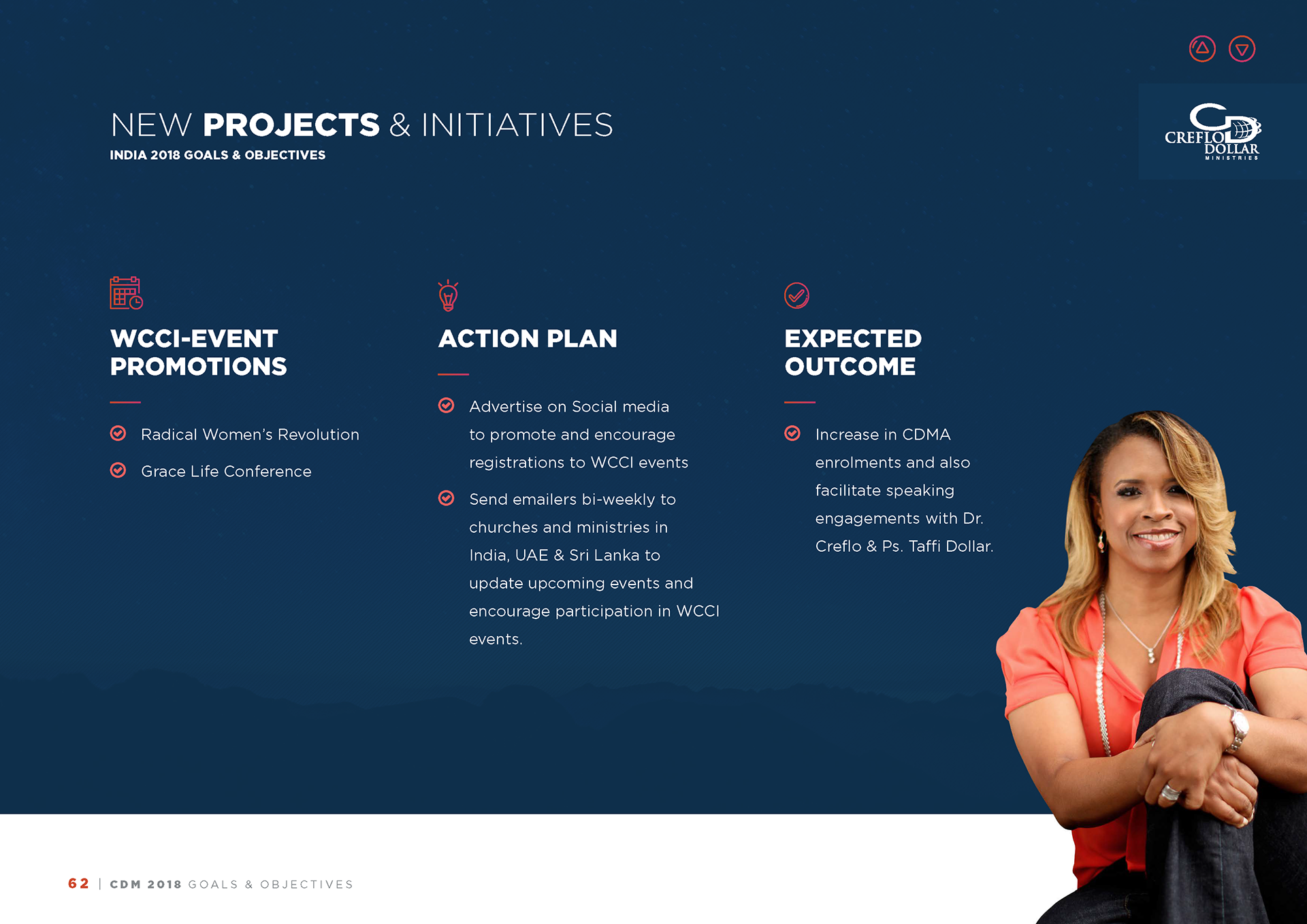 NEW PROJECTS & INITIATIVES
INDIA 2018 GOALS & OBJECTIVES

CREFLO DOLLAR MINISTRIES

WCCI-EVENT PROMOTIONS

Radical Women's Revolution

Grace Life Conference

ACTION PLAN

Advertise on Social media to promote and encourage registrations to WCCI events

Send emailers bi-weekly to churches and ministries in India, UAE & Sri Lanka to update upcoming events and encourage participation in WCCI events.

EXPECTED OUTCOME

Increase in CDMA enrolments and also facilitate speaking engagements with Dr. Creflo & Ps. Taffi Dollar.

62 | CDM 2018 GOALS & OBJECTIVES